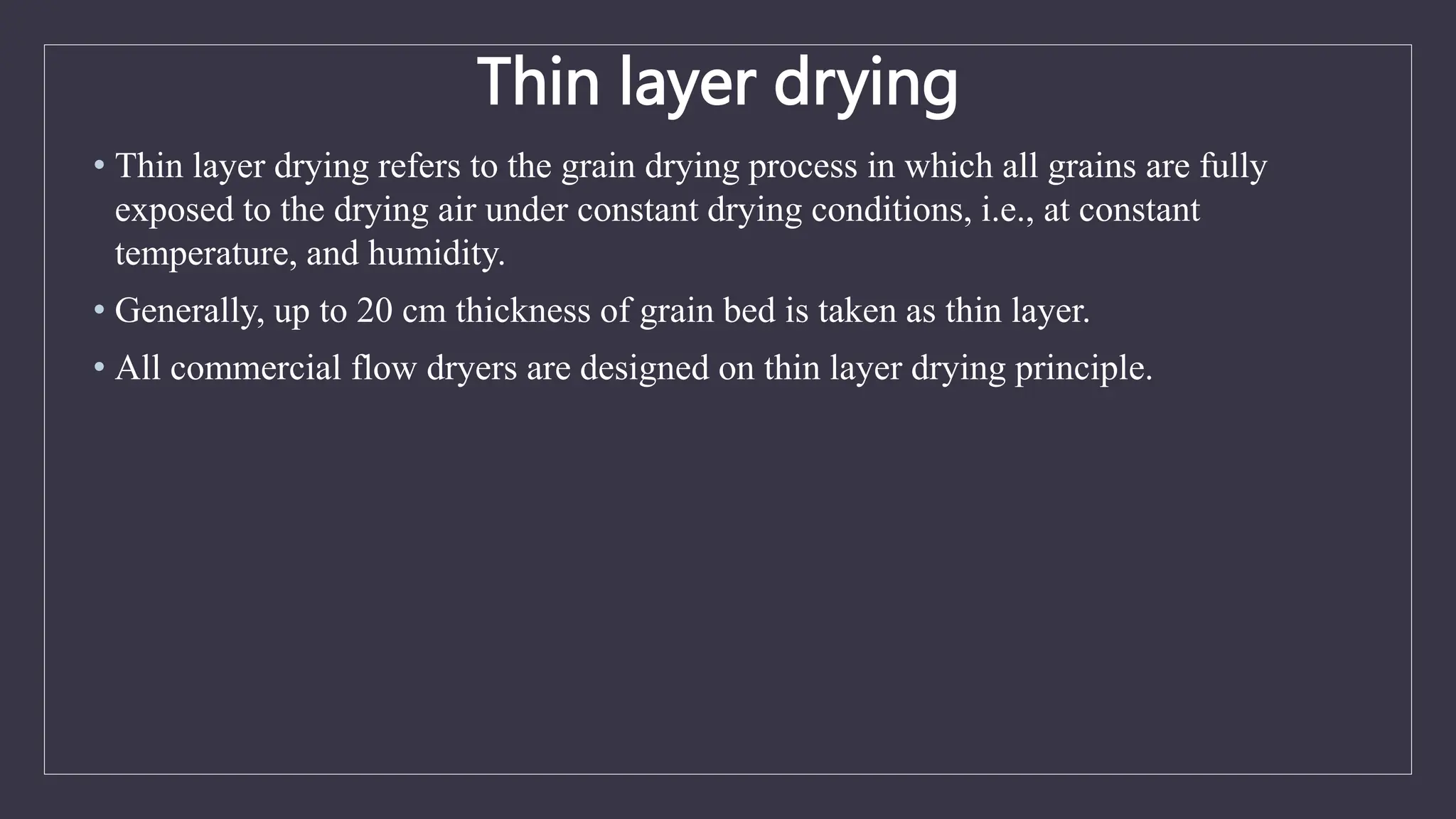 Thin layer drying

• Thin layer drying refers to the grain drying process in which all grains are fully exposed to the drying air under constant drying conditions, i.e., at constant temperature, and humidity.

• Generally, up to 20 cm thickness of grain bed is taken as thin layer.

• All commercial flow dryers are designed on thin layer drying principle.